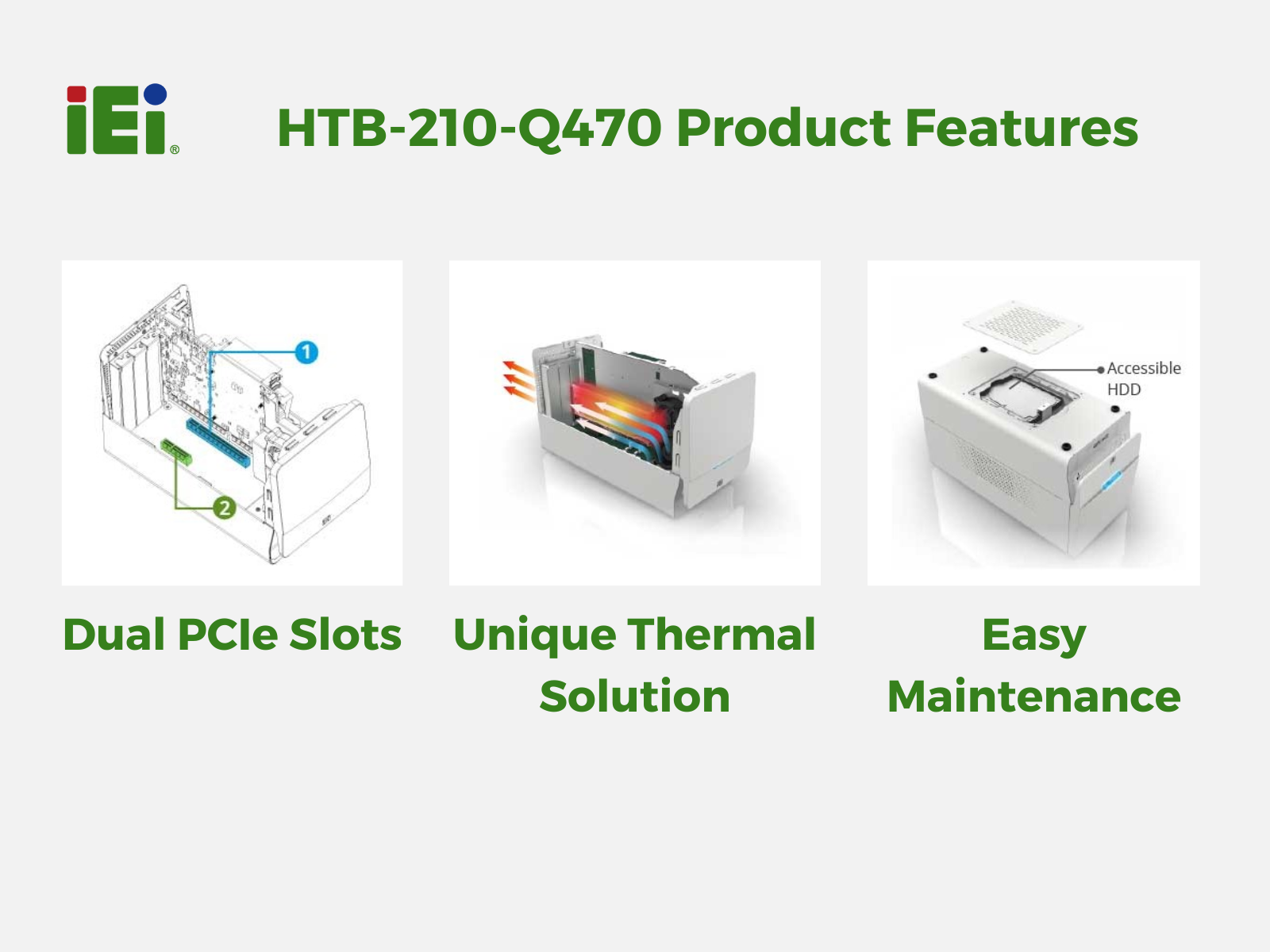 iEi®

HTB-210-Q470 Product Features

1

2

Accessible HDD

Dual PCIe Slots

Unique Thermal Solution

Easy Maintenance